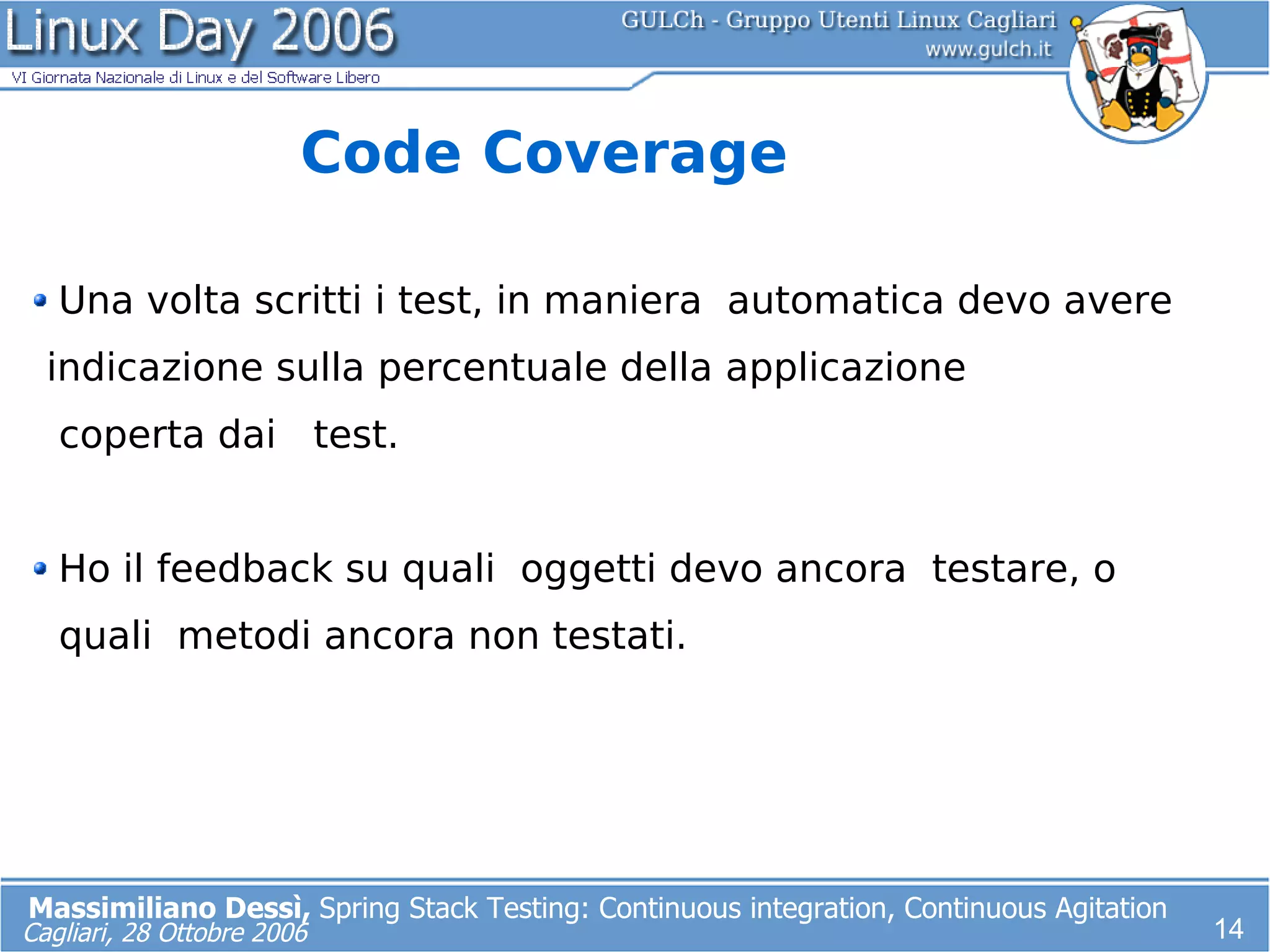 Linux Day 2006
VI Giornata Nazionale di Linux e del Software Libero

GULCh - Gruppo Utenti Linux Cagliari
www.gulch.it

Code Coverage

• Una volta scritti i test, in maniera automatica devo avere indicazione sulla percentuale della applicazione coperta dai test.

• Ho il feedback su quali oggetti devo ancora testare, o quali metodi ancora non testati.

Massimiliano Dessì, Spring Stack Testing: Continuous integration, Continuous Agitation
Cagliari, 28 Ottobre 2006

14